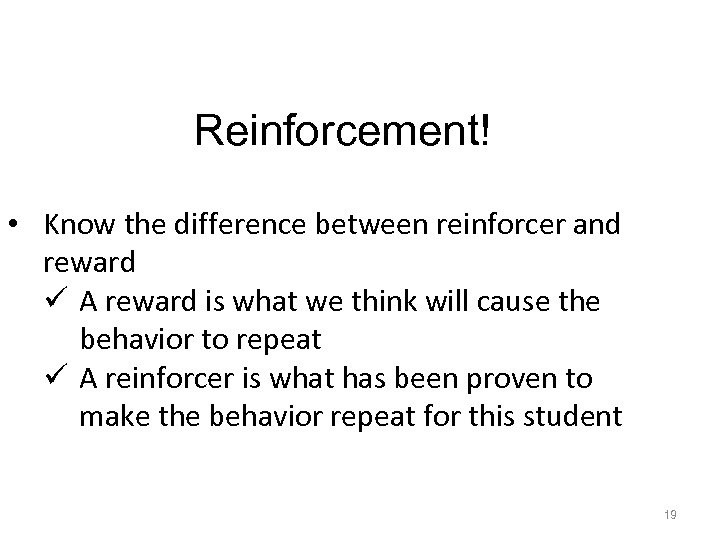 Reinforcement!

• Know the difference between reinforcer and reward

✓ A reward is what we think will cause the behavior to repeat

✓ A reinforcer is what has been proven to make the behavior repeat for this student

19